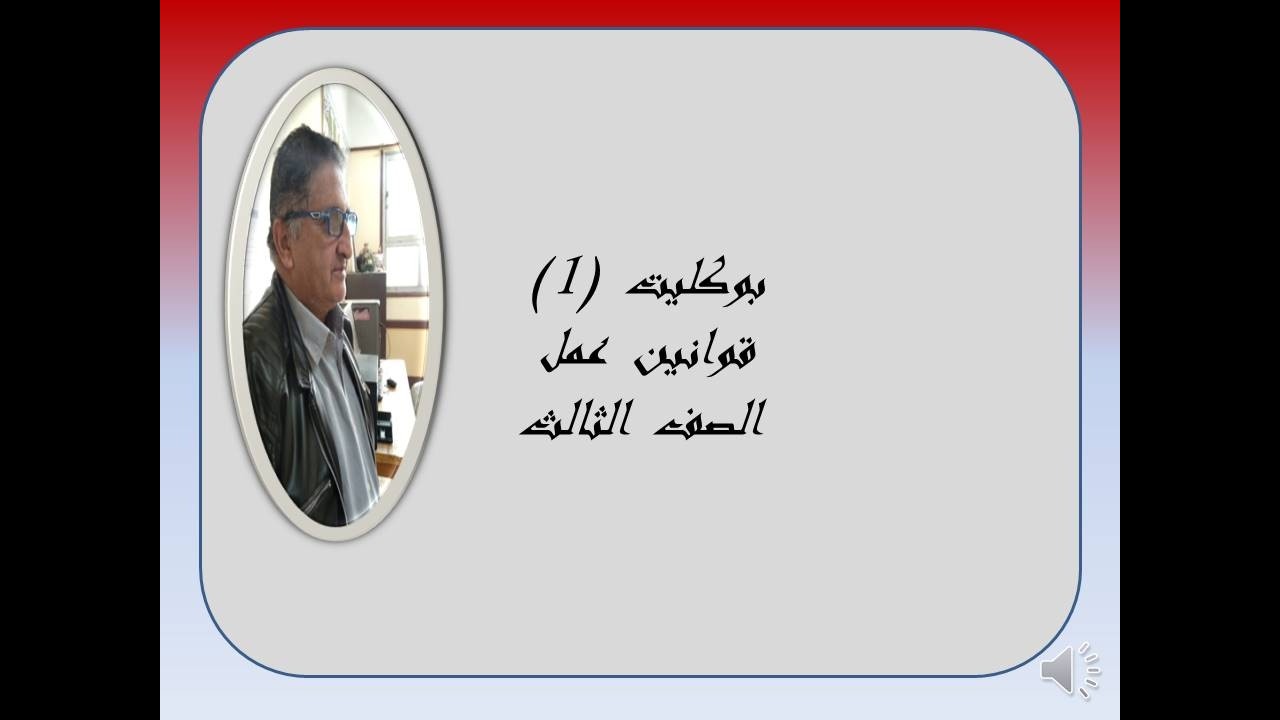 بوكليت (1)
قوانين عمل
الصف الثالث